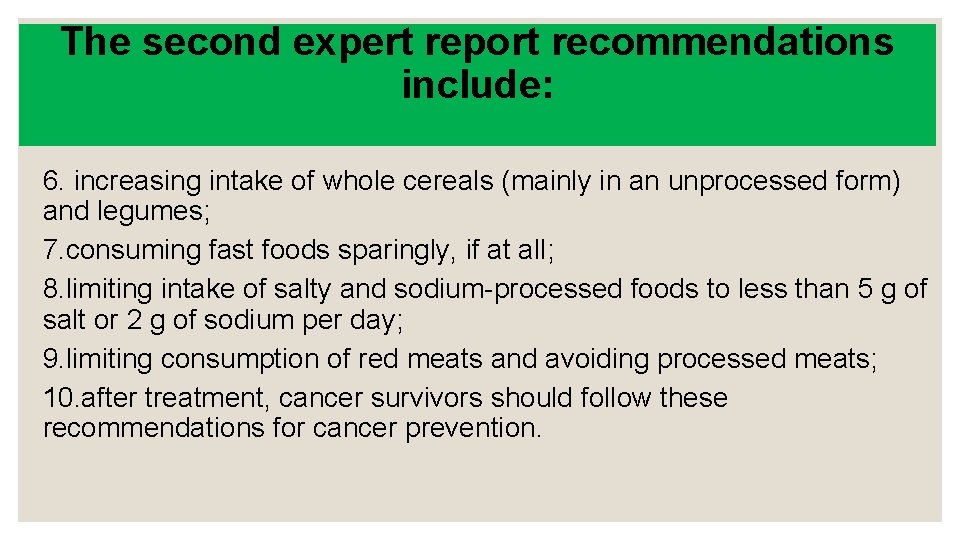 The second expert report recommendations include:

6. increasing intake of whole cereals (mainly in an unprocessed form) and legumes;

7.consuming fast foods sparingly, if at all;

8.limiting intake of salty and sodium-processed foods to less than 5 g of salt or 2 g of sodium per day;

9.limiting consumption of red meats and avoiding processed meats;

10.after treatment, cancer survivors should follow these recommendations for cancer prevention.